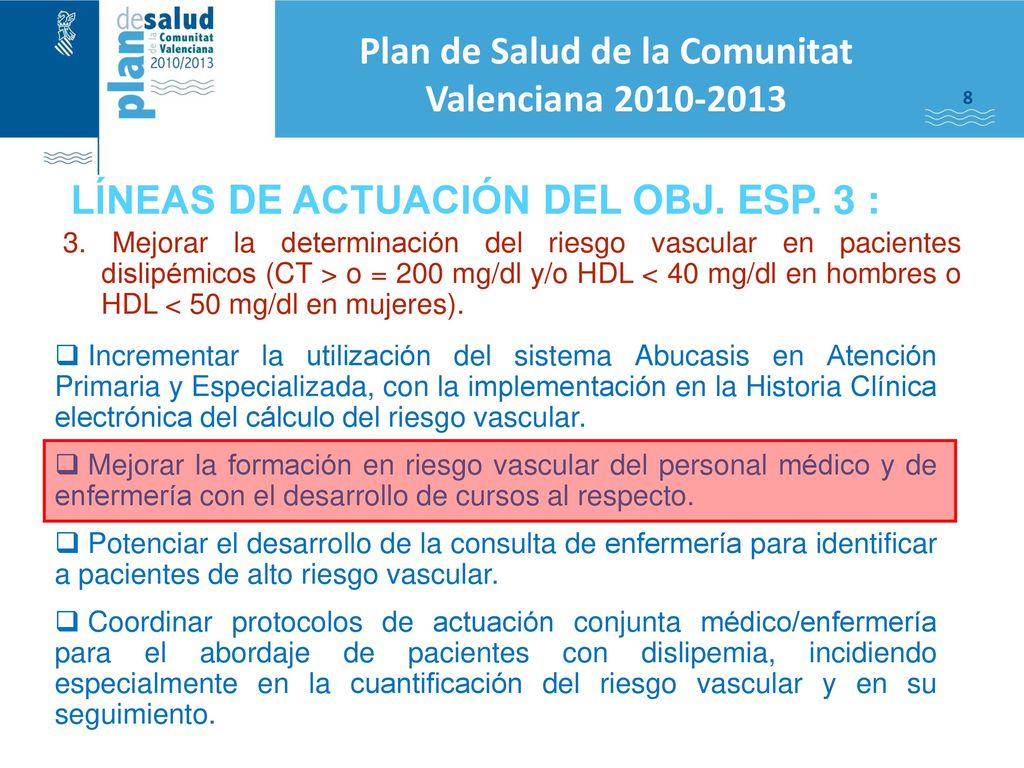 plan de salud de la Comunitat Valenciana 2010/2013

Plan de Salud de la Comunitat Valenciana 2010-2013

8

LÍNEAS DE ACTUACIÓN DEL OBJ. ESP. 3 :

3. Mejorar la determinación del riesgo vascular en pacientes dislipémicos (CT > o = 200 mg/dl y/o HDL < 40 mg/dl en hombres o HDL < 50 mg/dl en mujeres).

❑ Incrementar la utilización del sistema Abucasis en Atención Primaria y Especializada, con la implementación en la Historia Clínica electrónica del cálculo del riesgo vascular.

❑ Mejorar la formación en riesgo vascular del personal médico y de enfermería con el desarrollo de cursos al respecto.

❑ Potenciar el desarrollo de la consulta de enfermería para identificar a pacientes de alto riesgo vascular.

❑ Coordinar protocolos de actuación conjunta médico/enfermería para el abordaje de pacientes con dislipemia, incidiendo especialmente en la cuantificación del riesgo vascular y en su seguimiento.